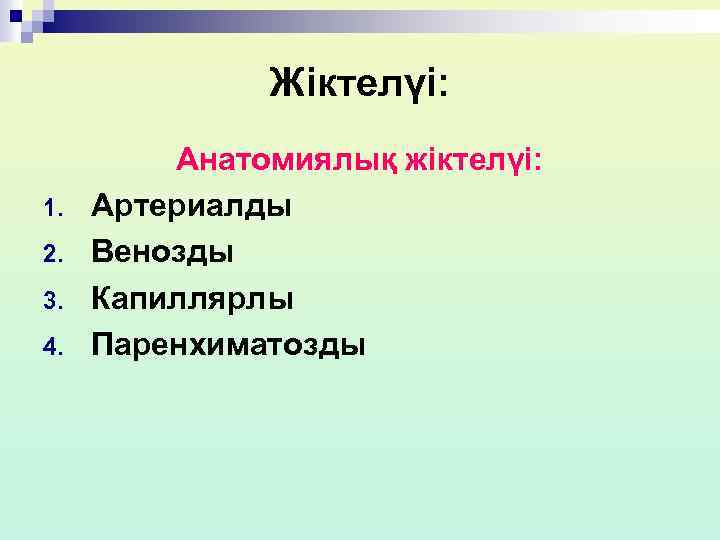 Жіктелуі:

Анатомиялық жіктелуі:

1. Артериалды
2. Венозды
3. Капиллярлы
4. Паренхиматозды